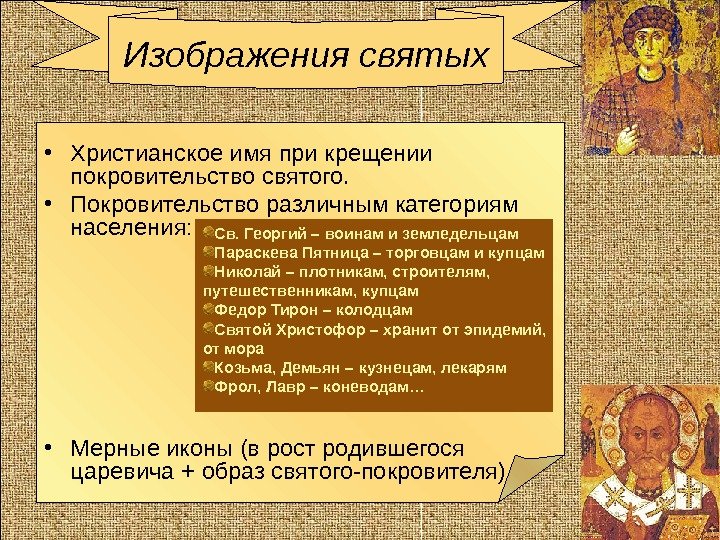 Изображения святых

• Христианское имя при крещении покровительство святого.
• Покровительство различным категориям населения:

Св. Георгий – воинам и земледельцам
Параскева Пятница – торговцам и купцам
Николай – плотникам, строителям, путешественникам, купцам
Федор Тирон – колодцам
Святой Христофор – хранит от эпидемий, от мора
Козьма, Демьян – кузнецам, лекарям
Фрол, Лавр – коневодам…

• Мерные иконы (в рост родившегося царевича + образ святого-покровителя)